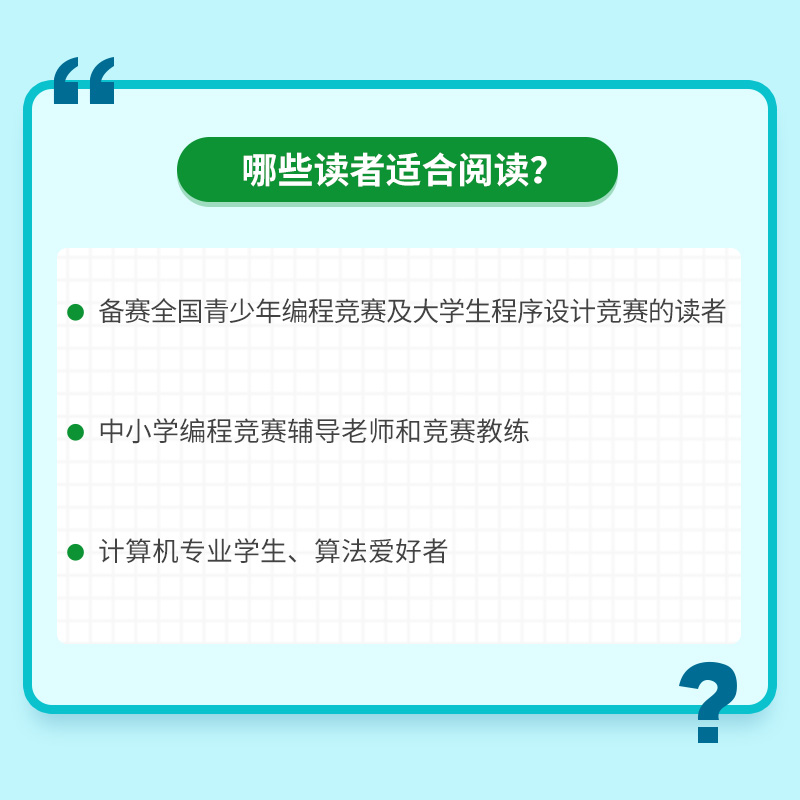 “

哪些读者适合阅读?

● 备赛全国青少年编程竞赛及大学生程序设计竞赛的读者

● 中小学编程竞赛辅导老师和竞赛教练

● 计算机专业学生、算法爱好者

?